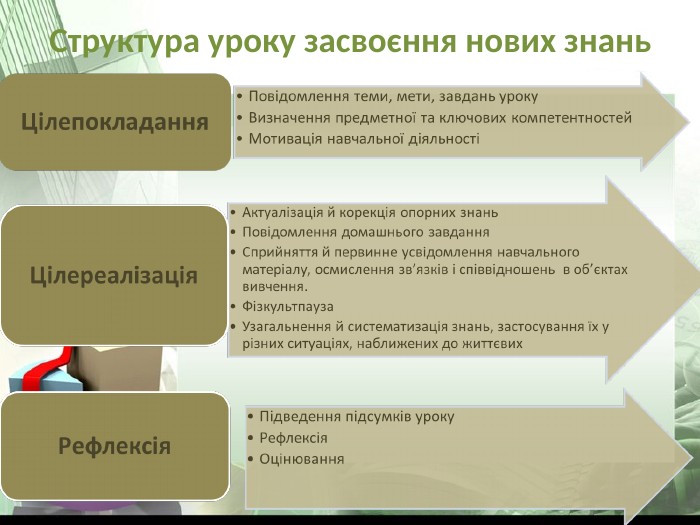 Структура уроку засвоєння нових знань

Цілепокладання

• Повідомлення теми, мети, завдань уроку
• Визначення предметної та ключових компетентностей
• Мотивація навчальної діяльності

Цілереалізація

• Актуалізація й корекція опорних знань
• Повідомлення домашнього завдання
• Сприйняття й первинне усвідомлення навчального матеріалу, осмислення зв'язків і співвідношень в об'єктах вивчення.
• Фізкультпауза
• Узагальнення й систематизація знань, застосування їх у різних ситуаціях, наближених до життєвих

Рефлексія

• Підведення підсумків уроку
• Рефлексія
• Оцінювання